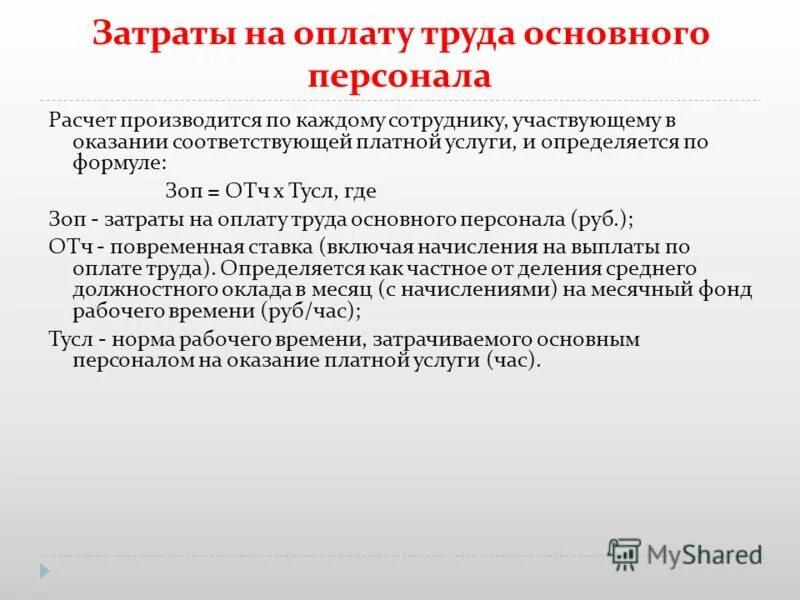 Затраты на оплату труда основного персонала

Расчет производится по каждому сотруднику, участвующему в оказании соответствующей платной услуги, и определяется по формуле:

Зоп = ОТч х Тусл, где

Зоп - затраты на оплату труда основного персонала (руб.);

ОТч - повременная ставка (включая начисления на выплаты по оплате труда). Определяется как частное от деления среднего должностного оклада в месяц (с начислениями) на месячный фонд рабочего времени (руб/час);

Тусл - норма рабочего времени, затрачиваемого основным персоналом на оказание платной услуги (час).

MyShared